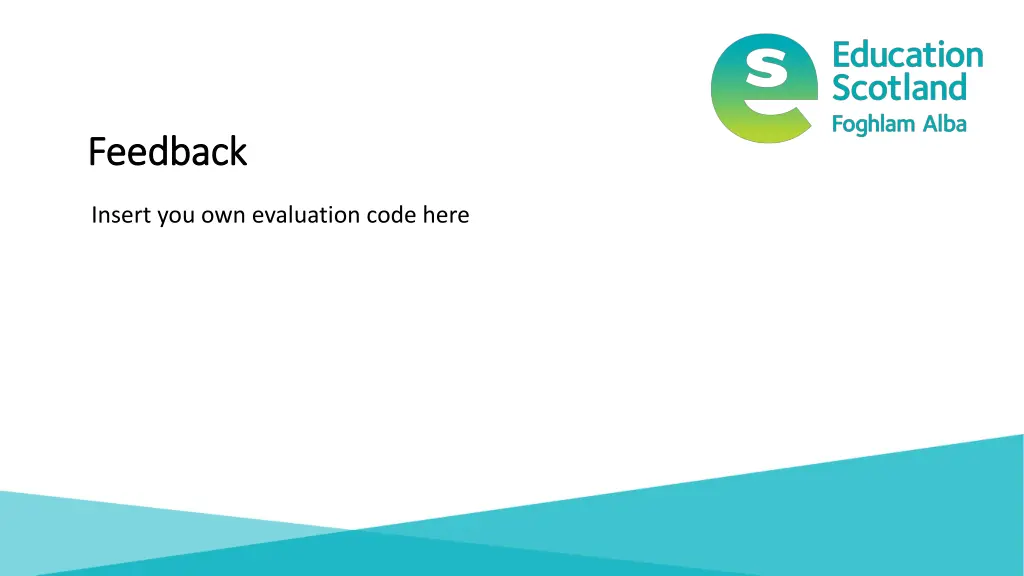 Education Scotland
Foghlam Alba

Feedback

Insert you own evaluation code here